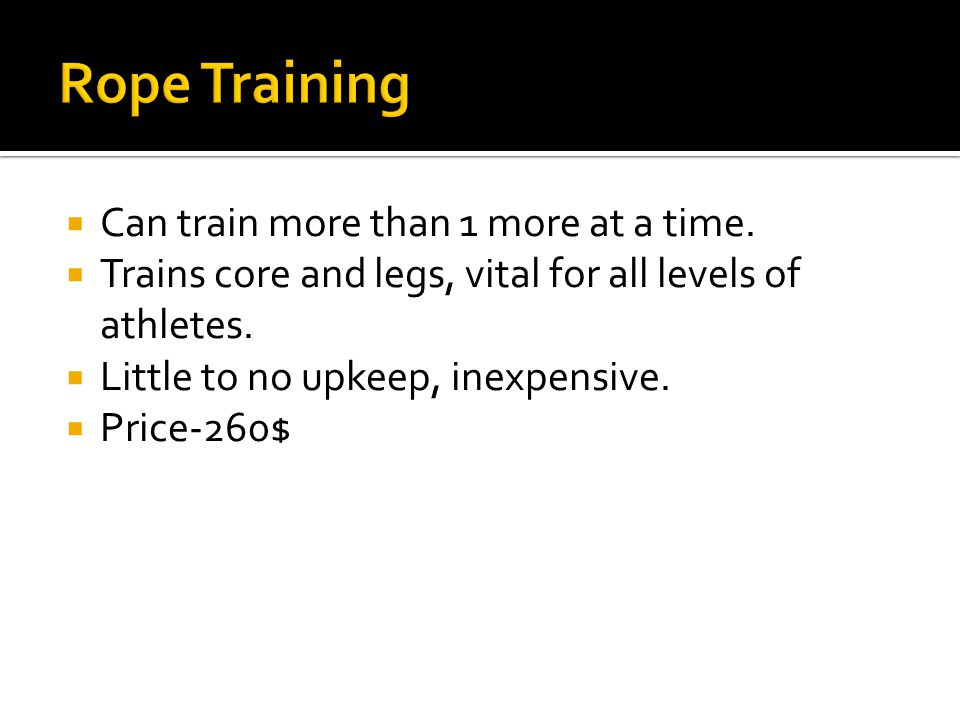 Rope Training

- Can train more than 1 more at a time.
- Trains core and legs, vital for all levels of athletes.
- Little to no upkeep, inexpensive.
- Price-260$